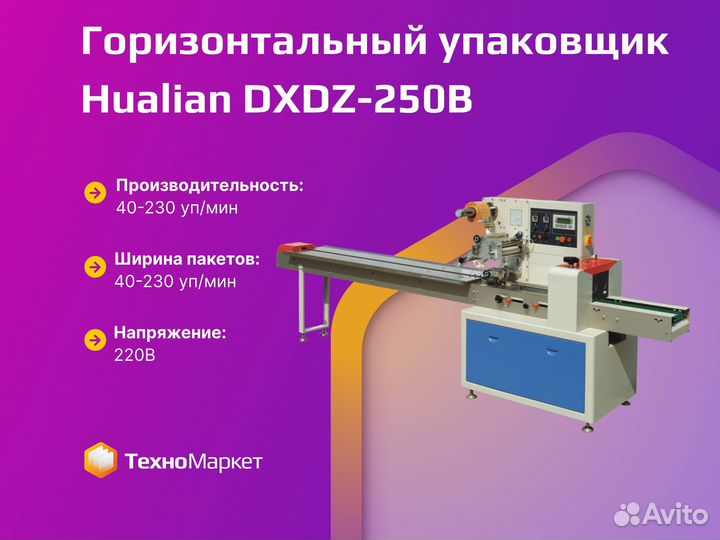 Горизонтальный упаковщик Hualian DXDZ-250B

Производительность:
40-230 уп/мин

Ширина пакетов:
40-230 уп/мин

Напряжение:
220В

ТехноМаркет

Avito